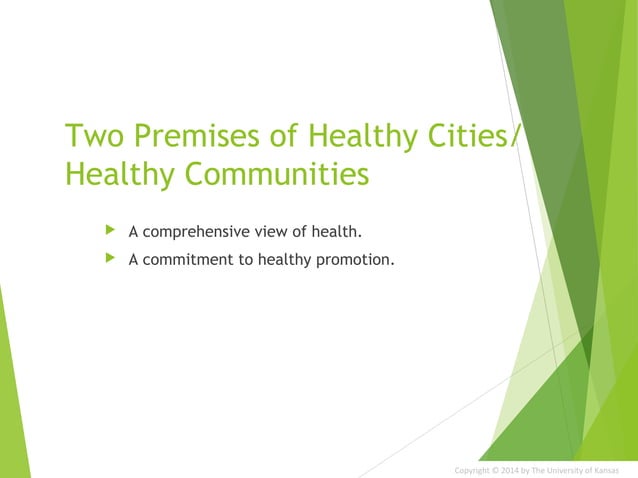 Two Premises of Healthy Cities/ Healthy Communities

A comprehensive view of health.

A commitment to healthy promotion.

Copyright © 2014 by The University of Kansas